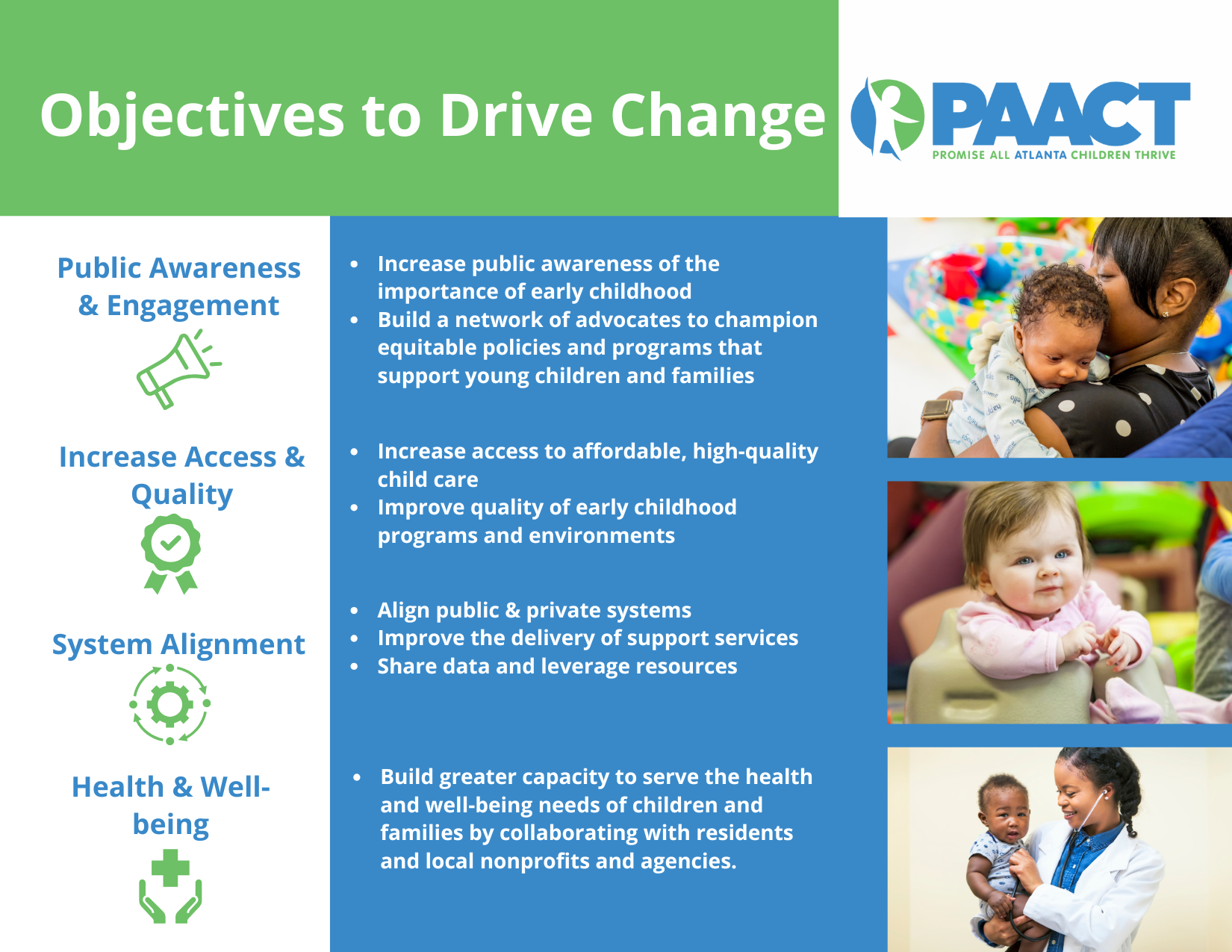 Objectives to Drive Change

PAACT
PROMISE ALL ATLANTA CHILDREN THRIVE

Public Awareness & Engagement

- Increase public awareness of the importance of early childhood
- Build a network of advocates to champion equitable policies and programs that support young children and families

Increase Access & Quality

- Increase access to affordable, high-quality child care
- Improve quality of early childhood programs and environments

System Alignment

- Align public & private systems
- Improve the delivery of support services
- Share data and leverage resources

Health & Well-being

- Build greater capacity to serve the health and well-being needs of children and families by collaborating with residents and local nonprofits and agencies.